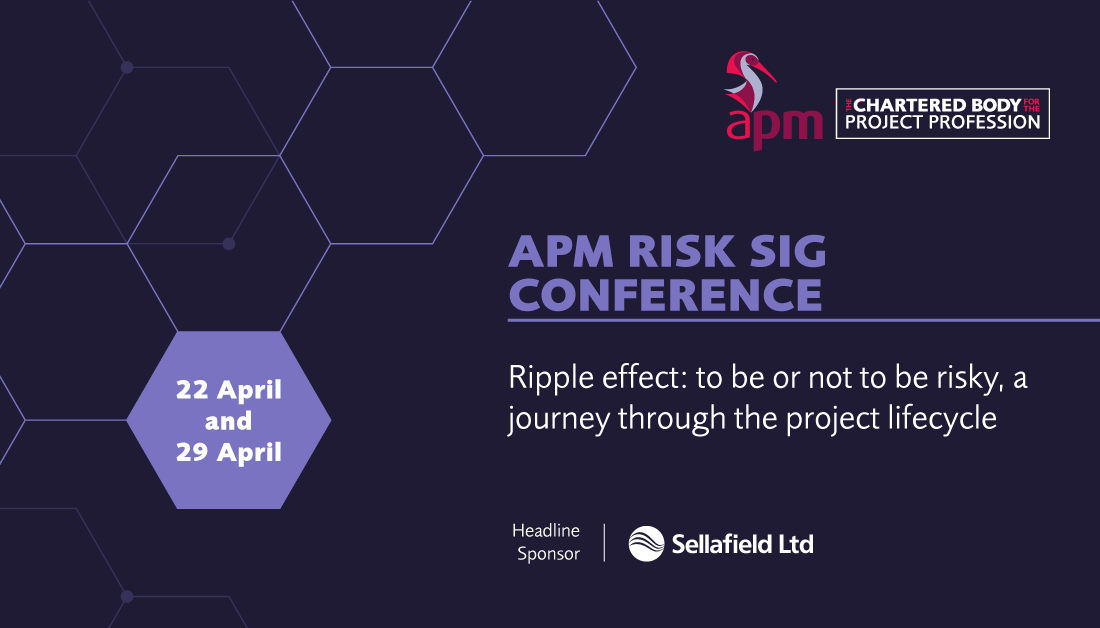 apm

THE CHARTERED BODY FOR THE PROJECT PROFESSION

APM RISK SIG CONFERENCE

22 April and 29 April

Ripple effect: to be or not to be risky, a journey through the project lifecycle

Headline Sponsor

Sellafield Ltd